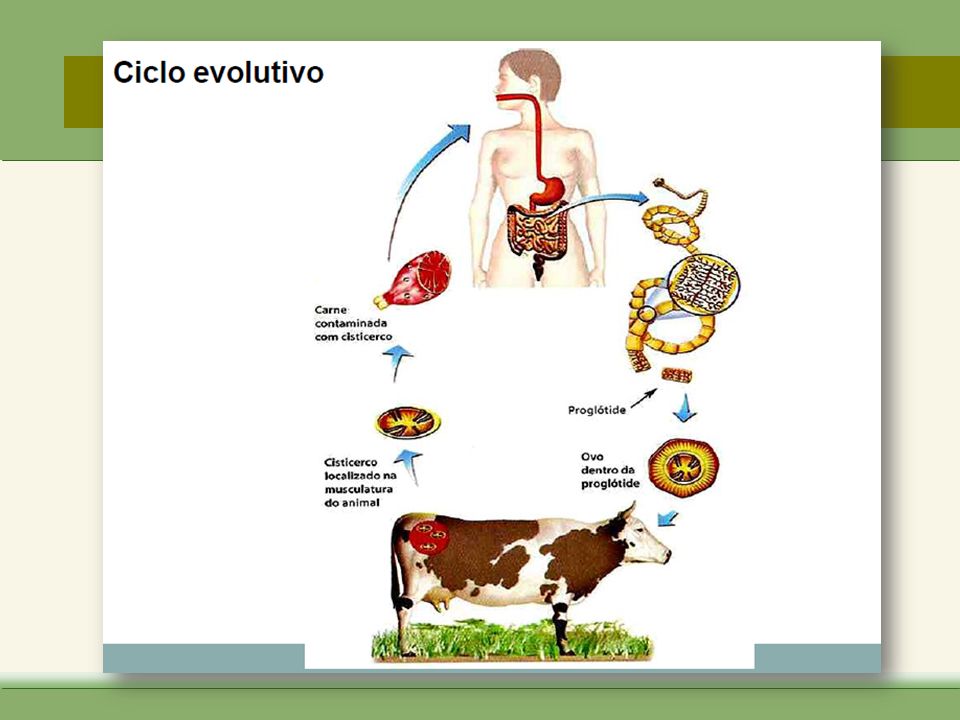 Ciclo evolutivo

Carne contaminada com cisticerco

Proglótide

Ovo dentro da proglótide

Cisticerco localizado na musculatura do animal